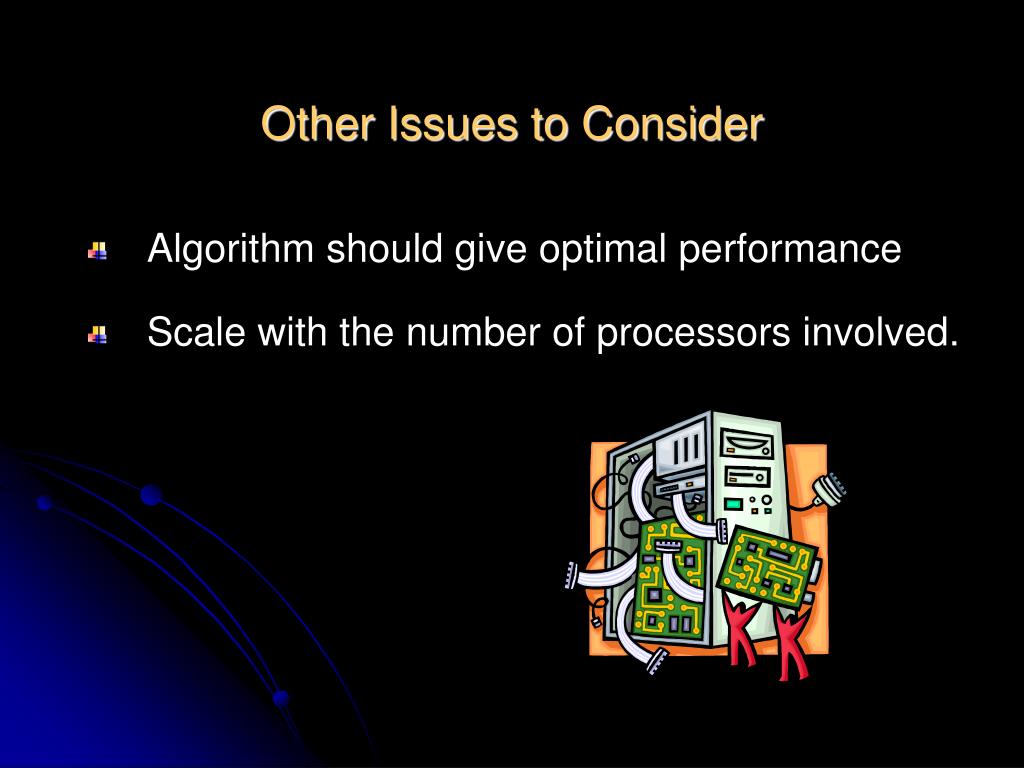 Other Issues to Consider

Algorithm should give optimal performance

Scale with the number of processors involved.